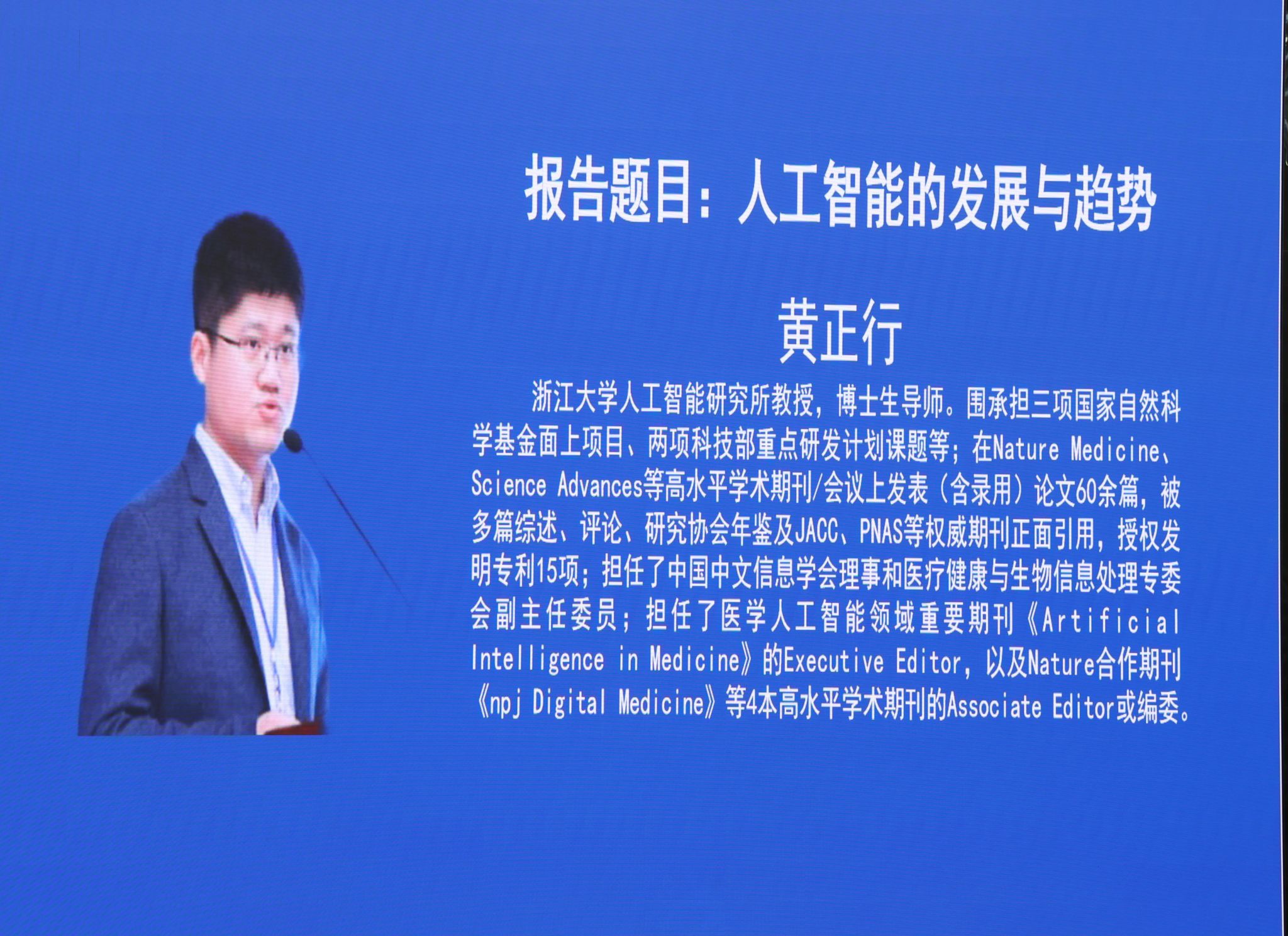 报告题目：人工智能的发展与趋势

黄正行

浙江大学人工智能研究所教授，博士生导师。围承担三项国家自然科学基金面上项目、两项科技部重点研发计划课题等；在Nature Medicine、Science Advances等高水平学术期刊/会议上发表（含录用）论文60余篇，被多篇综述、评论、研究协会年鉴及JACC、PNAS等权威期刊正面引用，授权发明专利15项；担任了中国中文信息学会理事和医疗健康与生物信息处理专委会副主任委员；担任了医学人工智能领域重要期刊《Artificial Intelligence in Medicine》的Executive Editor，以及Nature合作期刊《npj Digital Medicine》等4本高水平学术期刊的Associate Editor或编委。